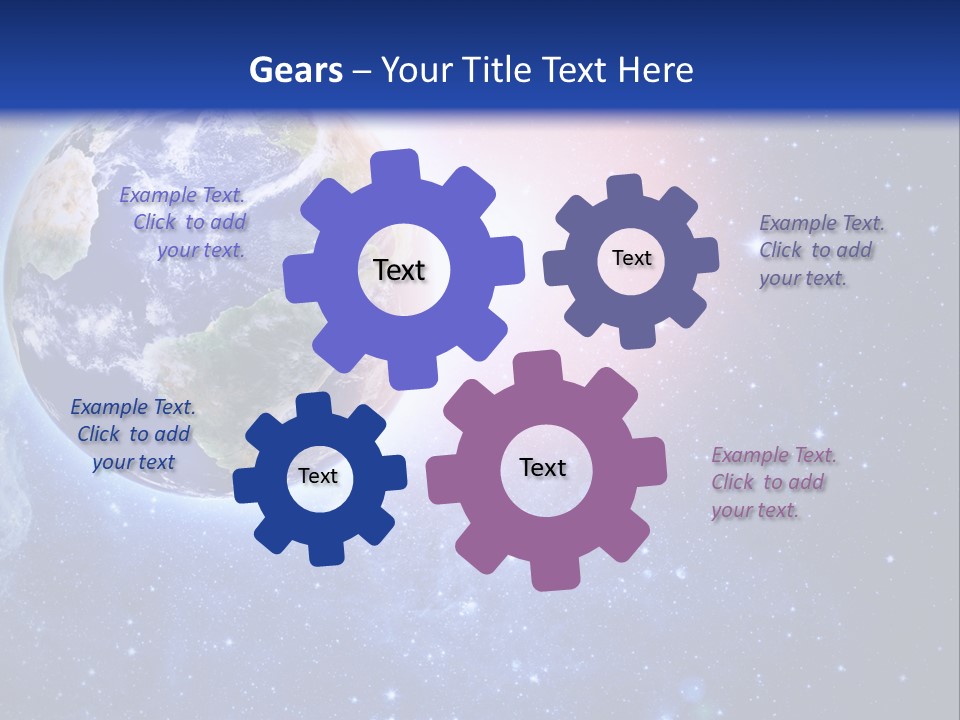 Gears – Your Title Text Here

Example Text. Click to add your text.

Text

Text

Example Text. Click to add your text.

Example Text. Click to add your text

Text

Text

Example Text. Click to add your text.